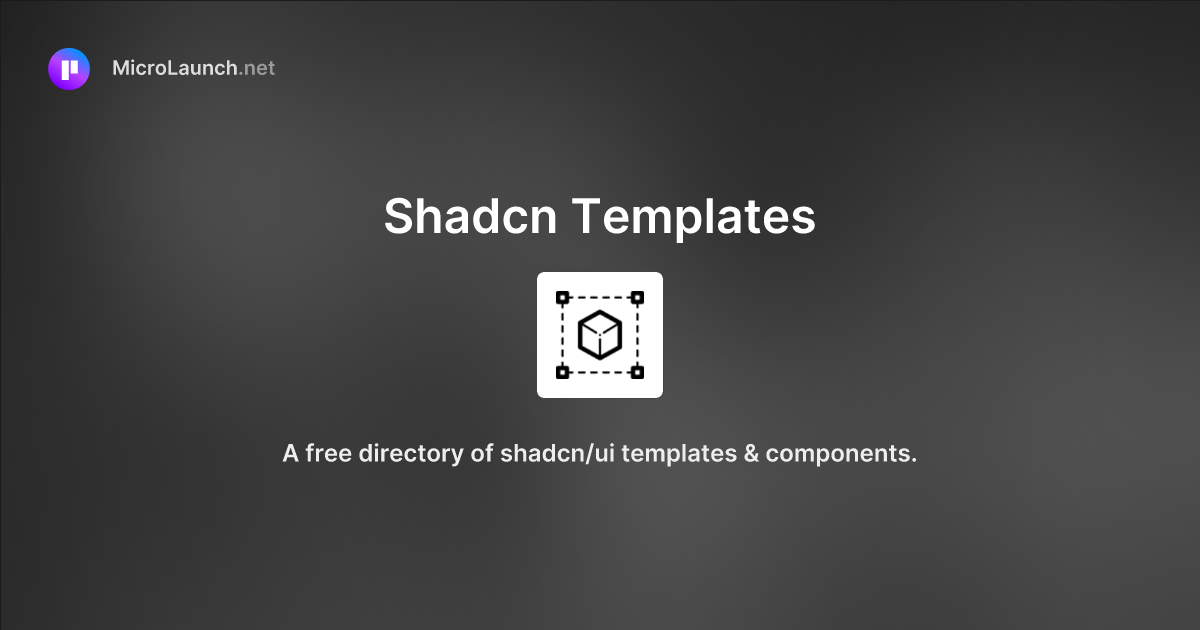 MicroLaunch.net

Shadcn Templates

A free directory of shadcn/ui templates & components.